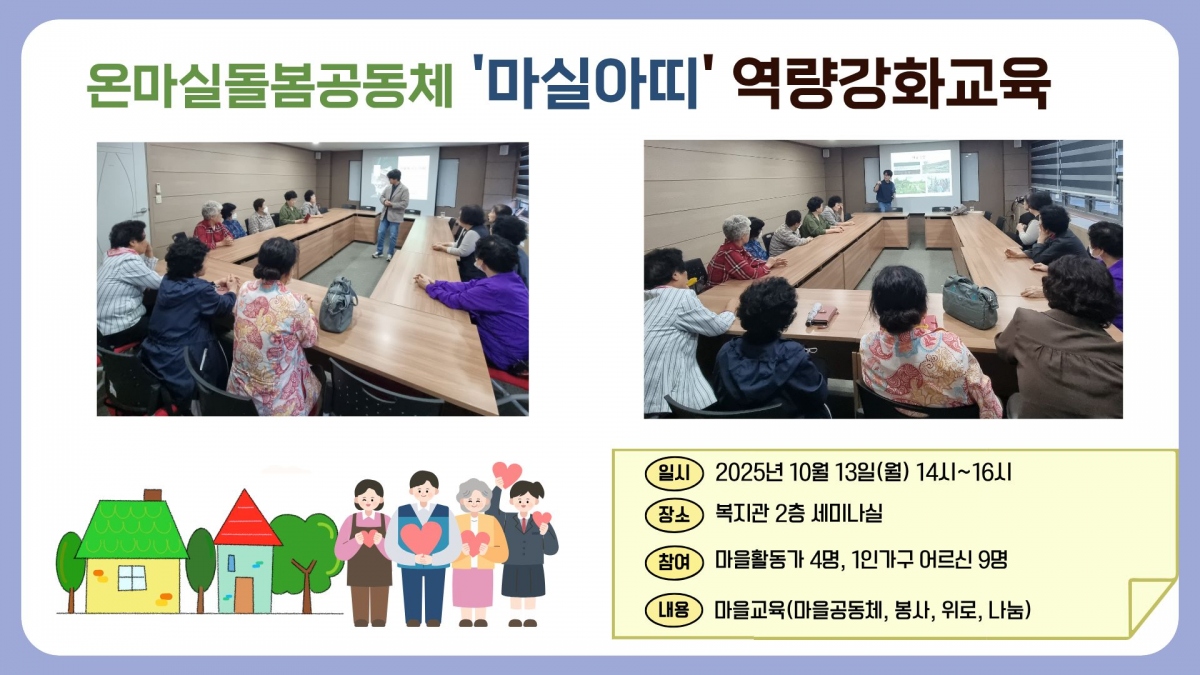 온마실돌봄공동체 '마실아띠' 역량강화교육

일시 2025년 10월 13일(월) 14시~16시

장소 복지관 2층 세미나실

참여 마을활동가 4명, 1인가구 어르신 9명

내용 마을교육(마을공동체, 봉사, 위로, 나눔)